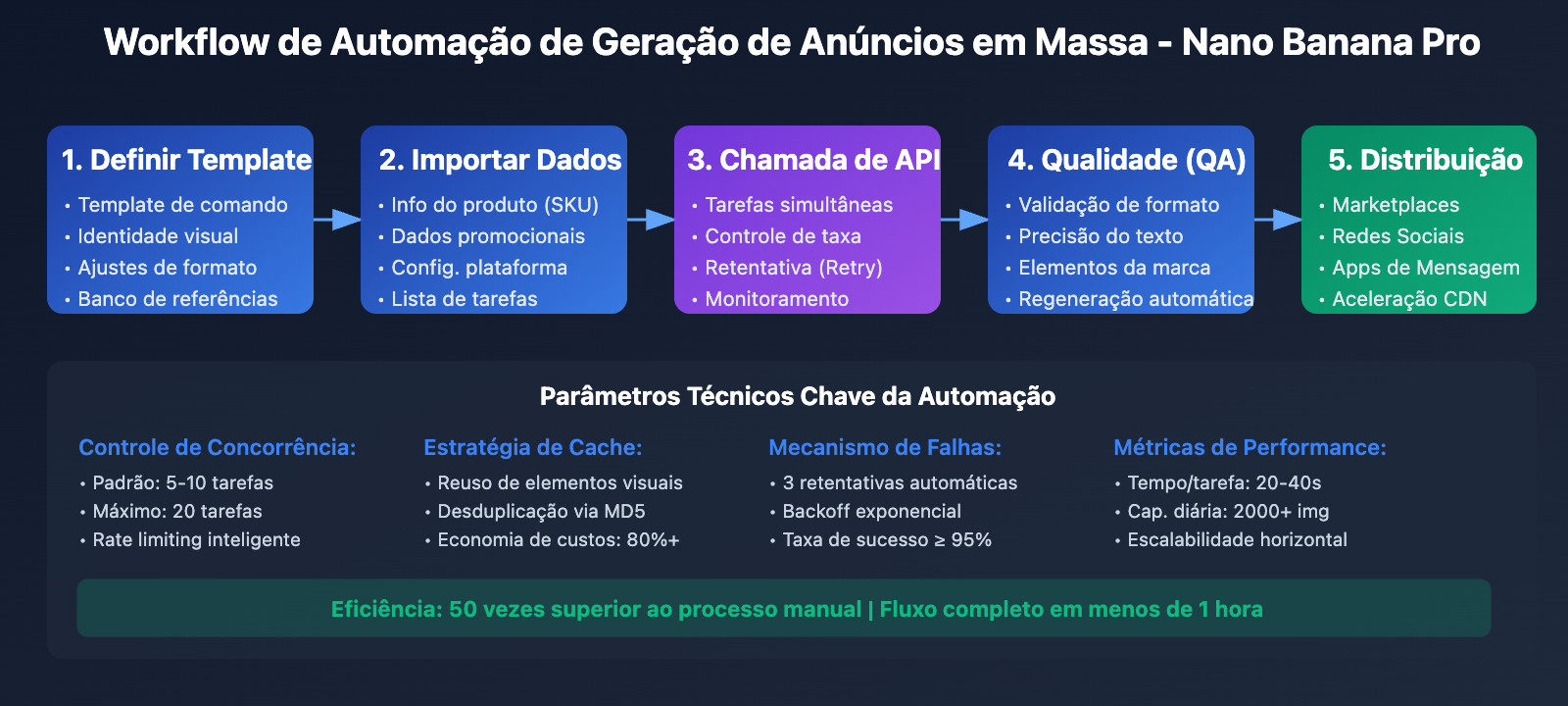 Workflow de Automação de Geração de Anúncios em Massa - Nano Banana Pro

1. Definir Template
• Template de comando
• Identidade visual
• Ajustes de formato
• Banco de referências

2. Importar Dados
• Info do produto (SKU)
• Dados promocionais
• Config. plataforma
• Lista de tarefas

3. Chamada de API
• Tarefas simultâneas
• Controle de taxa
• Retentativa (Retry)
• Monitoramento

4. Qualidade (QA)
• Validação de formato
• Precisão do texto
• Elementos da marca
• Regeneração automática

5. Distribuição
• Marketplaces
• Redes Sociais
• Apps de Mensagem
• Aceleração CDN

Parâmetros Técnicos Chave da Automação

Controle de Concorrência:
• Padrão: 5-10 tarefas
• Máximo: 20 tarefas
• Rate limiting inteligente

Estratégia de Cache:
• Reuso de elementos visuais
• Desduplicação via MD5
• Economia de custos: 80%+

Mecanismo de Falhas:
• 3 retentativas automáticas
• Backoff exponencial
• Taxa de sucesso ≥ 95%

Métricas de Performance:
• Tempo/tarefa: 20-40s
• Cap. diária: 2000+ img
• Escalabilidade horizontal

Eficiência: 50 vezes superior ao processo manual | Fluxo completo em menos de 1 hora